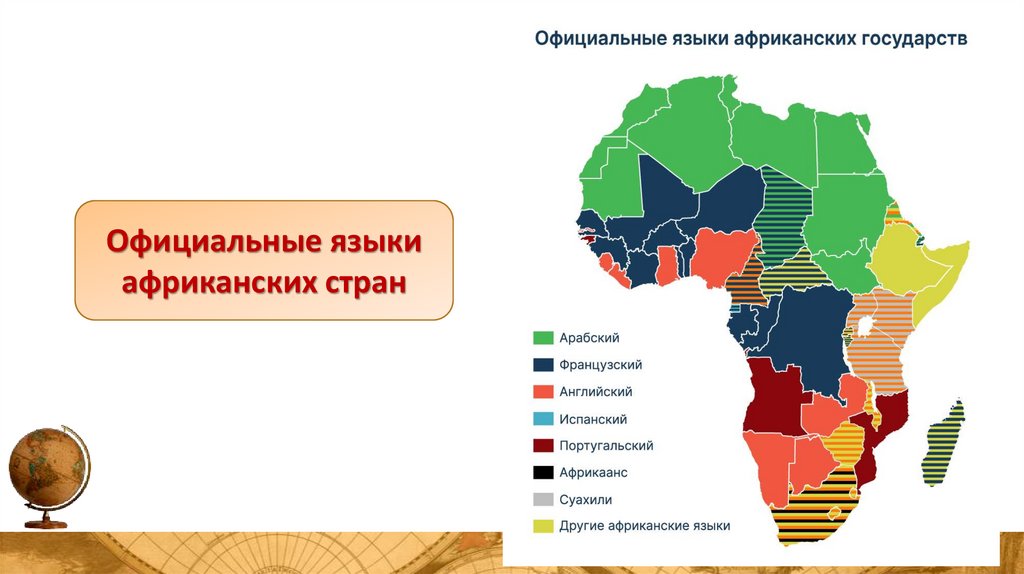 Официальные языки африканских стран

Официальные языки африканских государств

Арабский
Французский
Английский
Испанский
Португальский
Африкаанс
Суахили
Другие африканские языки